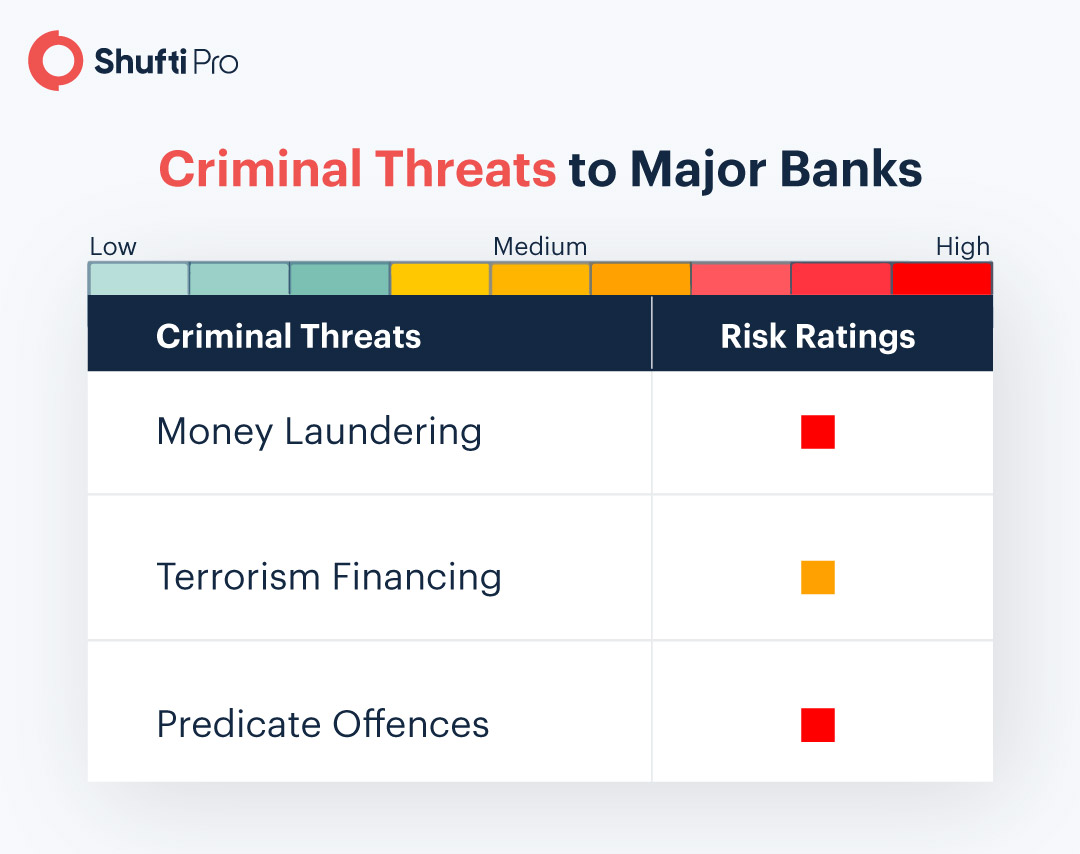 Shufti Pro

Criminal Threats to Major Banks

Low Medium High

| Criminal Threats | Risk Ratings |
|---|---|
| Money Laundering | |
| Terrorism Financing | |
| Predicate Offences | |